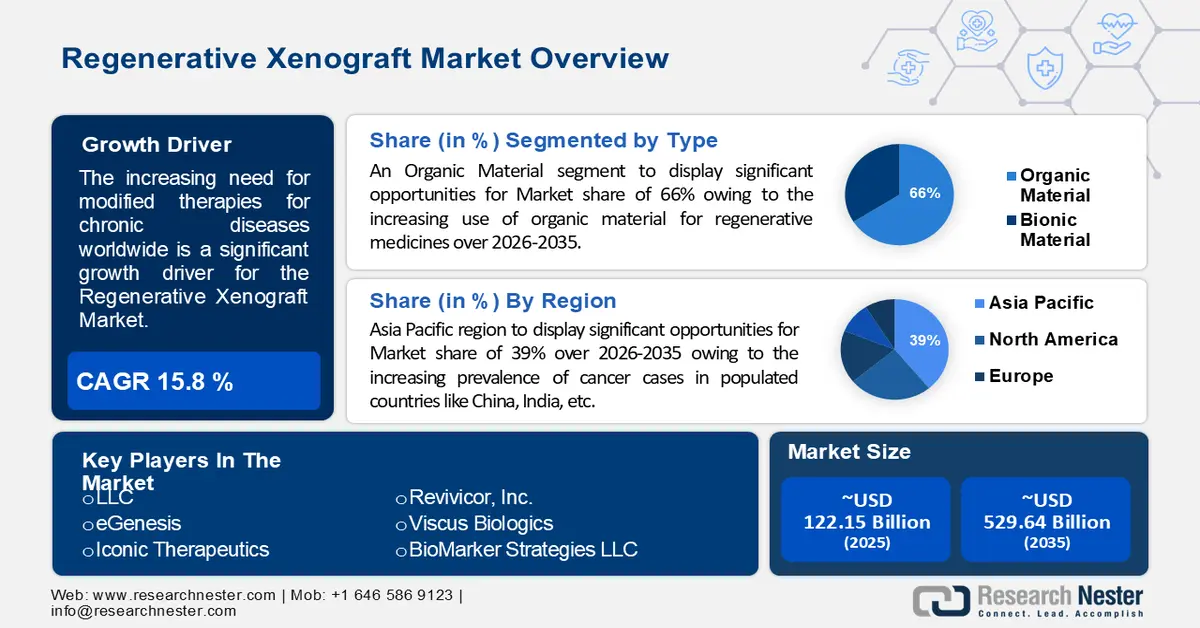 Regenerative Xenograft Market Overview

Growth Driver

The increasing need for modified therapies for chronic diseases worldwide is a significant growth driver for the Regenerative Xenograft Market.

CAGR 15.8 %

Share (in %) Segmented by Type

An Organic Material segment to display significant opportunities for Market share of 66% owing to the increasing use of organic material for regenerative medicines over 2026-2035.

66%

Organic Material
Bionic Material

Share (in %) By Region

Asia Pacific region to display significant opportunities for Market share of 39% over 2026-2035 owing to the increasing prevalence of cancer cases in populated countries like China, India, etc.

39%

Asia Pacific
North America
Europe

Key Players In The Market

o LLC
o eGenesis
o Iconic Therapeutics
o Revivicor, Inc.
o Viscus Biologics
o BioMarker Strategies LLC

Market Size

~USD 122.15 Billion (2025)

~USD 529.64 Billion (2035)

Web: www.researchnester.com | Mob: +1 646 586 9123 | info@researchnester.com

Research Nester
Connect. Lead. Accomplish